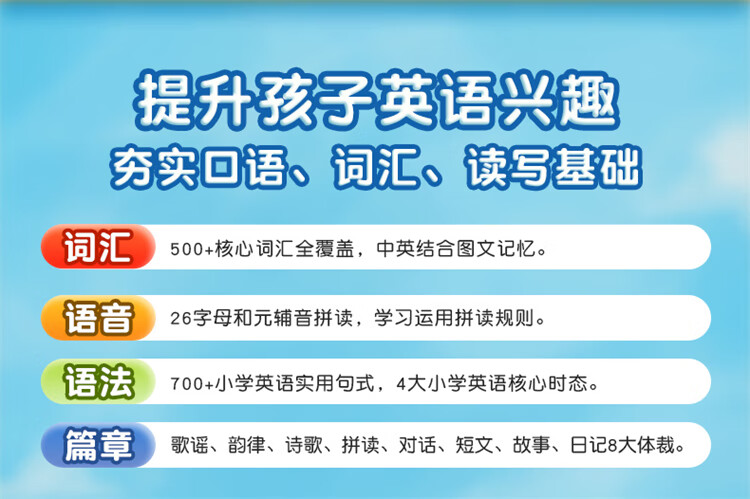 提升孩子英语兴趣
夯实口语、词汇、读写基础

词汇
500+核心词汇全覆盖，中英结合图文记忆。

语音
26字母和元辅音拼读，学习运用拼读规则。

语法
700+小学英语实用句式，4大小学英语核心时态。

篇章
歌谣、韵律、诗歌、拼读、对话、短文、故事、日记8大体裁。